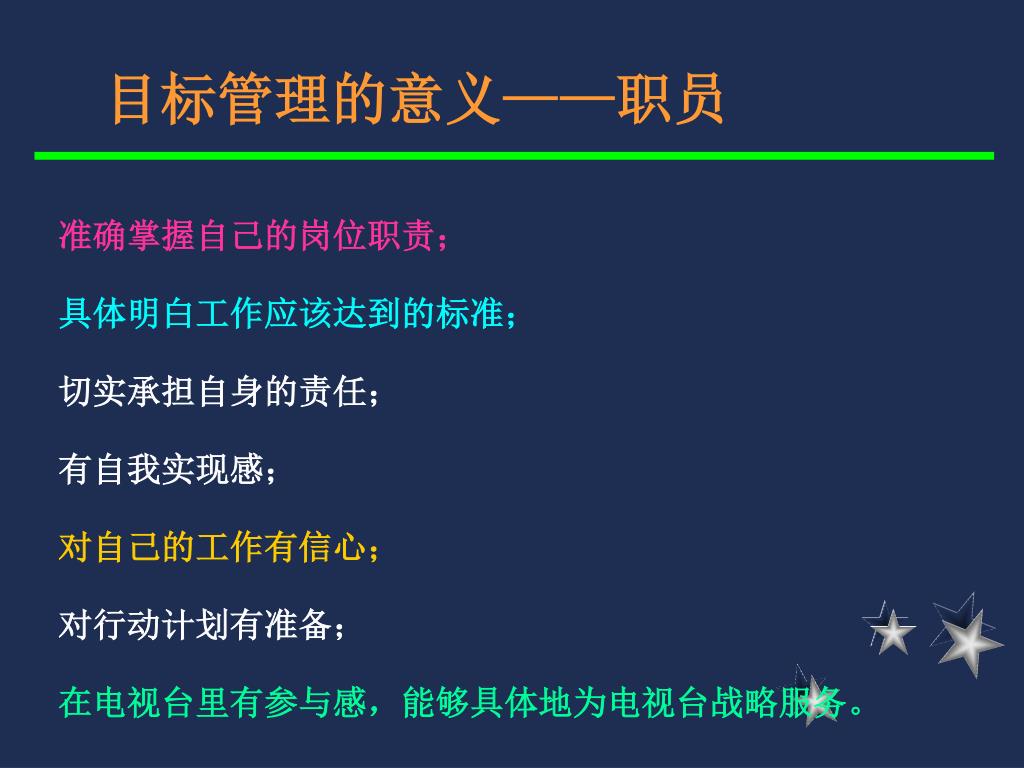 目标管理的意义——职员

准确掌握自己的岗位职责；

具体明白工作应该达到的标准；

切实承担自身的责任；

有自我实现感；

对自己的工作有信心；

对行动计划有准备；

在电视台里有参与感，能够具体地为电视台战略服务。